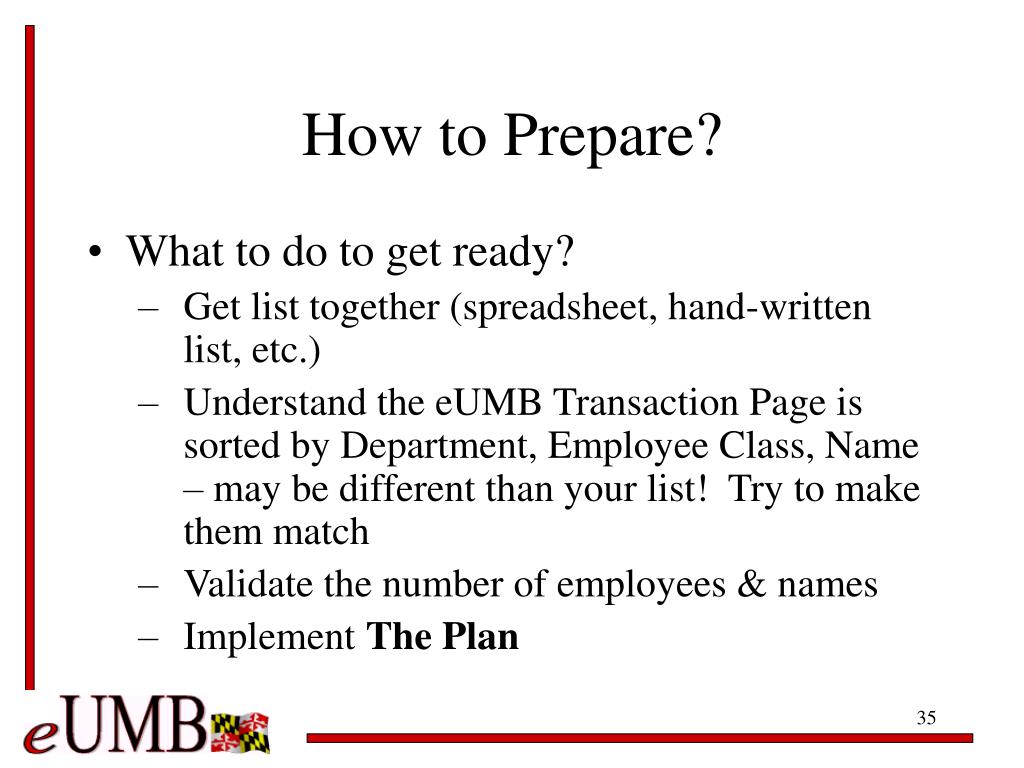 How to Prepare?

• What to do to get ready?
– Get list together (spreadsheet, hand-written list, etc.)
– Understand the eUMB Transaction Page is sorted by Department, Employee Class, Name – may be different than your list! Try to make them match
– Validate the number of employees & names
– Implement **The Plan**

eUMB

35